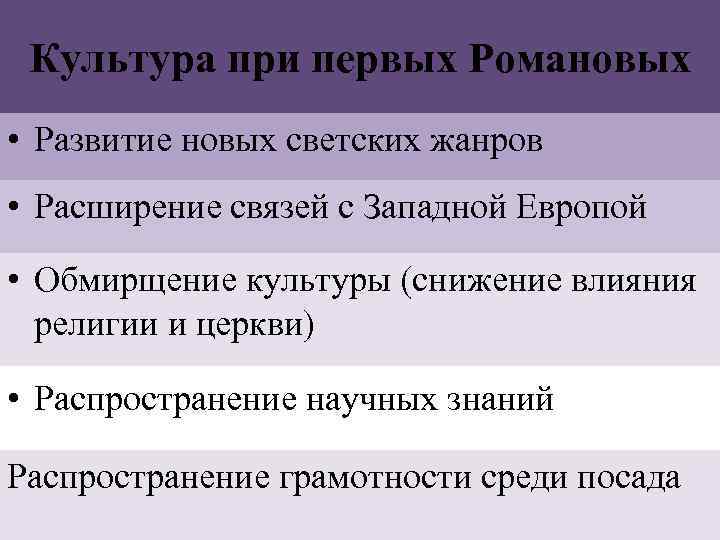 Культура при первых Романовых

• Развитие новых светских жанров

• Расширение связей с Западной Европой

• Обмирщение культуры (снижение влияния религии и церкви)

• Распространение научных знаний

Распространение грамотности среди посада